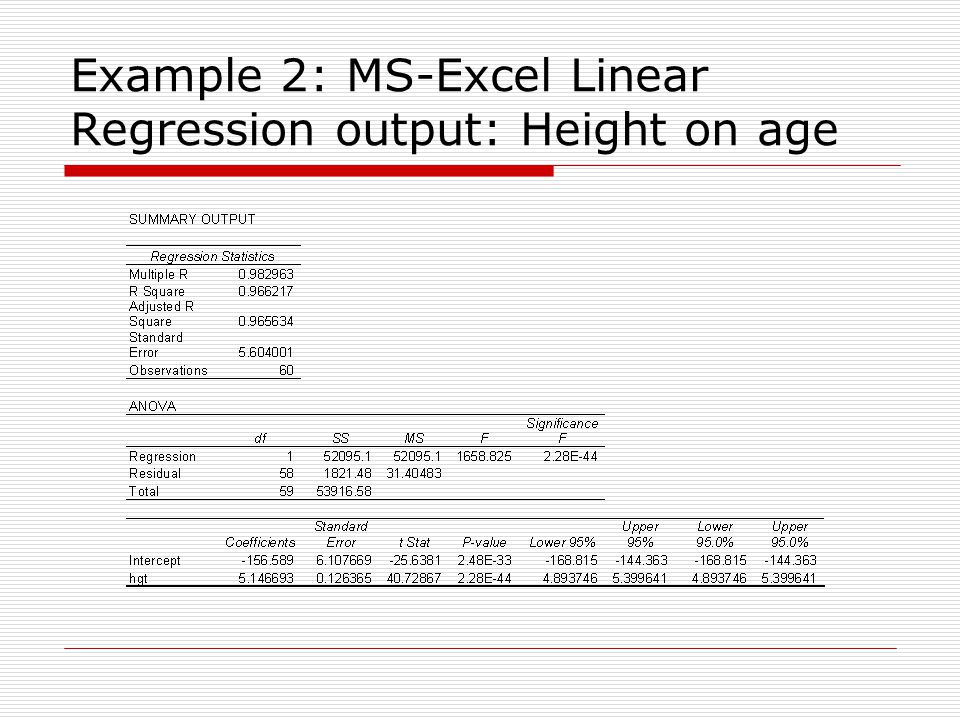 Example 2: MS-Excel Linear Regression output: Height on age

SUMMARY OUTPUT

| Regression Statistics | |
|---|---|
| Multiple R | 0.982963 |
| R Square | 0.966217 |
| Adjusted R Square | 0.965634 |
| Standard Error | 5.604001 |
| Observations | 60 |

ANOVA

| | df | SS | MS | F | Significance F |
|---|---|---|---|---|---|
| Regression | 1 | 52095.1 | 52095.1 | 1658.825 | 2.28E-44 |
| Residual | 58 | 1821.48 | 31.40483 | | |
| Total | 59 | 53916.58 | | | |

| | Coefficients | Standard Error | t Stat | P-value | Lower 95% | Upper 95% | Lower 95.0% | Upper 95.0% |
|---|---|---|---|---|---|---|---|---|
| Intercept | -156.589 | 6.107669 | -25.6381 | 2.48E-33 | -168.815 | -144.363 | -168.815 | -144.363 |
| hgt | 5.146693 | 0.126365 | 40.72867 | 2.28E-44 | 4.893746 | 5.399641 | 4.893746 | 5.399641 |